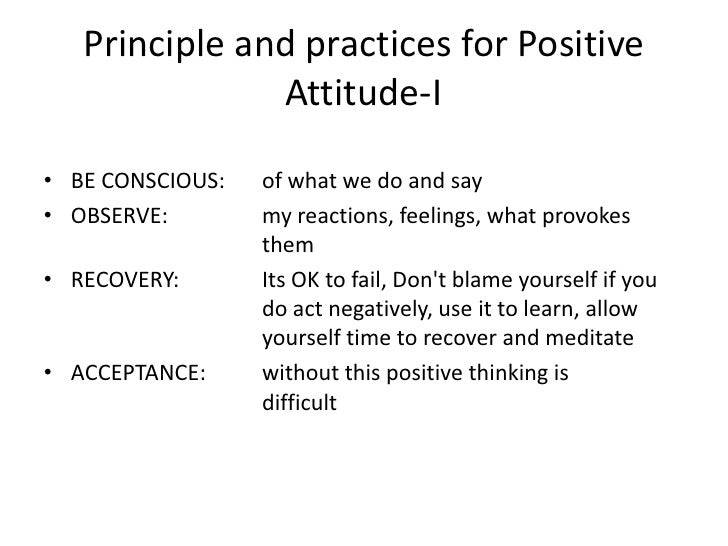 Principle and practices for Positive Attitude-I

• BE CONSCIOUS: of what we do and say
• OBSERVE: my reactions, feelings, what provokes them
• RECOVERY: Its OK to fail, Don't blame yourself if you do act negatively, use it to learn, allow yourself time to recover and meditate
• ACCEPTANCE: without this positive thinking is difficult